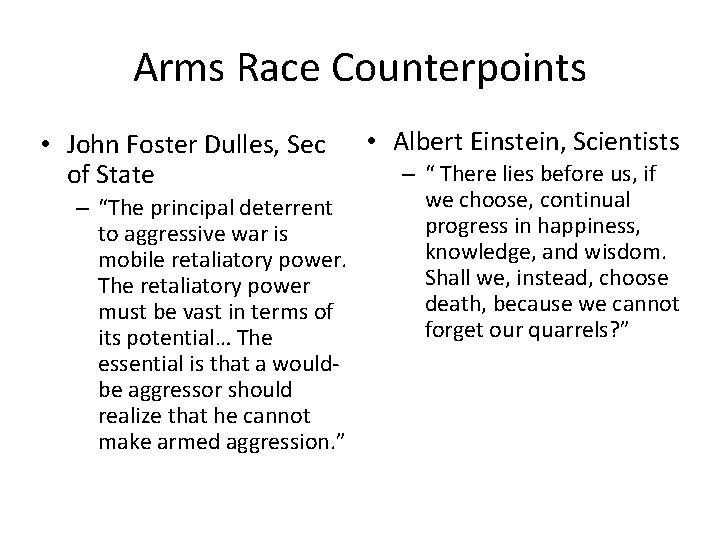 Arms Race Counterpoints

• John Foster Dulles, Sec of State
– “The principal deterrent to aggressive war is mobile retaliatory power. The retaliatory power must be vast in terms of its potential… The essential is that a would-be aggressor should realize that he cannot make armed aggression.”

• Albert Einstein, Scientists
– “ There lies before us, if we choose, continual progress in happiness, knowledge, and wisdom. Shall we, instead, choose death, because we cannot forget our quarrels?”